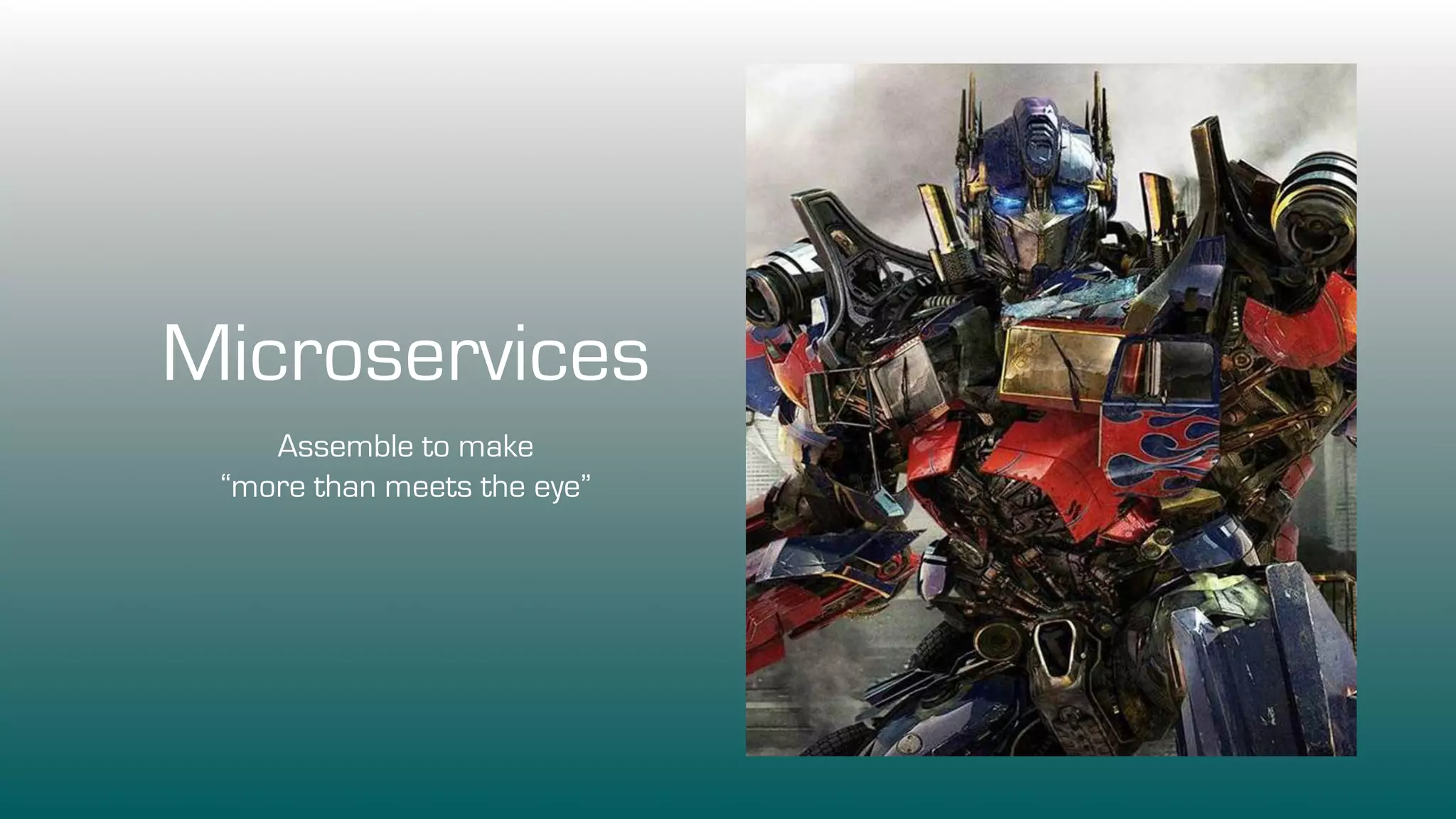 Microservices

Assemble to make
“more than meets the eye”